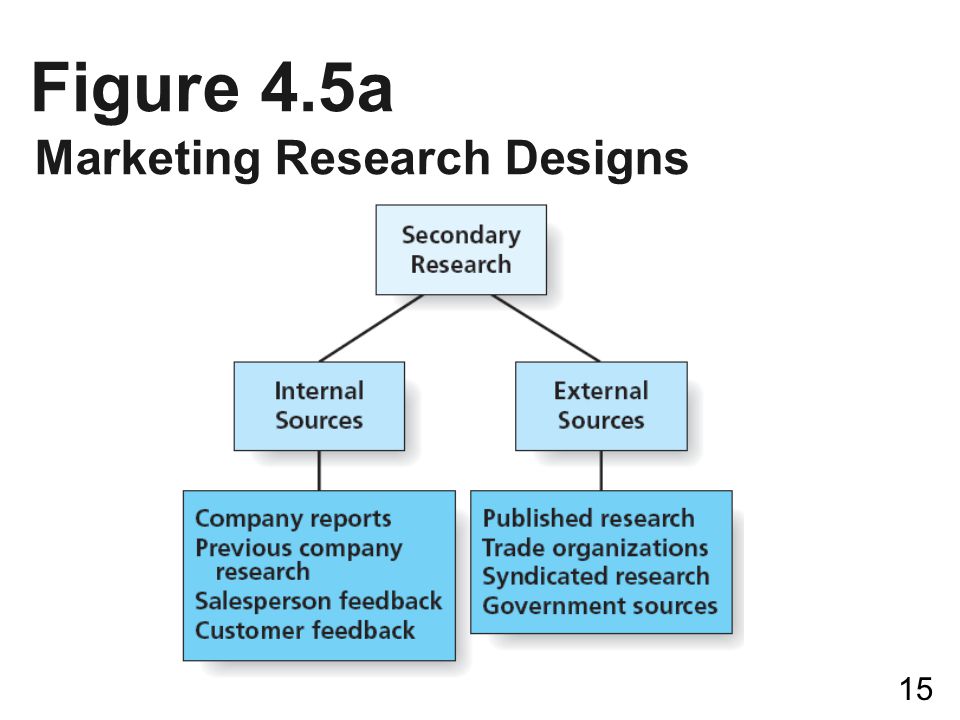 Figure 4.5a
Marketing Research Designs

Secondary Research

Internal Sources

External Sources

Company reports
Previous company research
Salesperson feedback
Customer feedback

Published research
Trade organizations
Syndicated research
Government sources

15